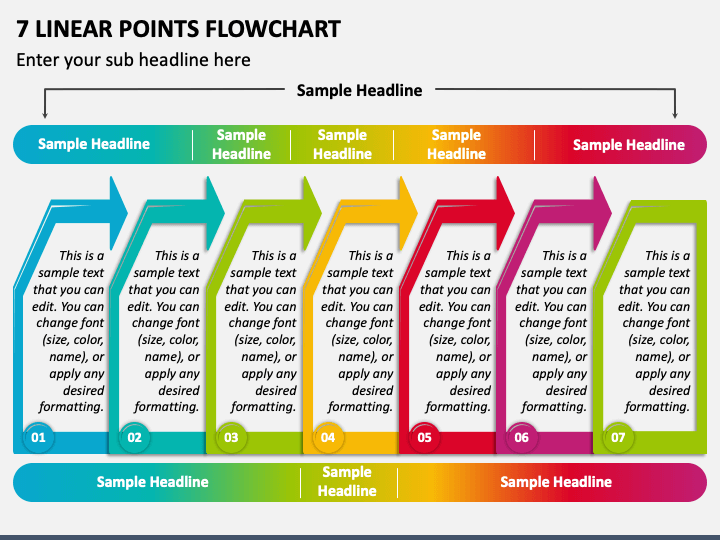 7 LINEAR POINTS FLOWCHART

Enter your sub headline here

Sample Headline

Sample Headline

Sample Headline

Sample Headline

Sample Headline

Sample Headline

This is a sample text that you can edit. You can change font (size, color, name), or apply any desired formatting.

01

This is a sample text that you can edit. You can change font (size, color, name), or apply any desired formatting.

02

This is a sample text that you can edit. You can change font (size, color, name), or apply any desired formatting.

03

This is a sample text that you can edit. You can change font (size, color, name), or apply any desired formatting.

04

This is a sample text that you can edit. You can change font (size, color, name), or apply any desired formatting.

05

This is a sample text that you can edit. You can change font (size, color, name), or apply any desired formatting.

06

This is a sample text that you can edit. You can change font (size, color, name), or apply any desired formatting.

07

Sample Headline

Sample Headline

Sample Headline